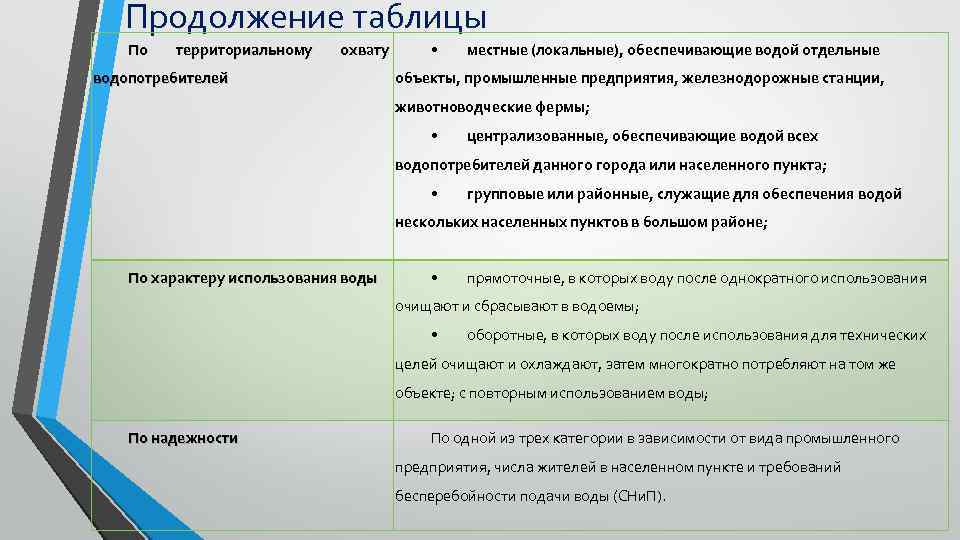 Продолжение таблицы

| | |
|---|---|
| По территориальному охвату водопотребителей | • местные (локальные), обеспечивающие водой отдельные объекты, промышленные предприятия, железнодорожные станции, животноводческие фермы; • централизованные, обеспечивающие водой всех водопотребителей данного города или населенного пункта; • групповые или районные, служащие для обеспечения водой нескольких населенных пунктов в большом районе; |
| По характеру использования воды | • прямоточные, в которых воду после однократного использования очищают и сбрасывают в водоемы; • оборотные, в которых воду после использования для технических целей очищают и охлаждают, затем многократно потребляют на том же объекте; с повторным использованием воды; |
| По надежности | По одной из трех категории в зависимости от вида промышленного предприятия, числа жителей в населенном пункте и требований бесперебойности подачи воды (СНиП). |